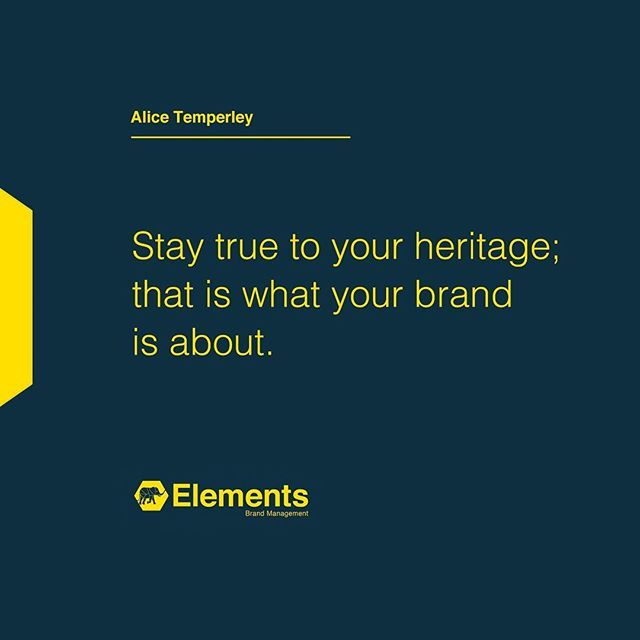 Alice Temperley

Stay true to your heritage; that is what your brand is about.

Elements
Brand Management